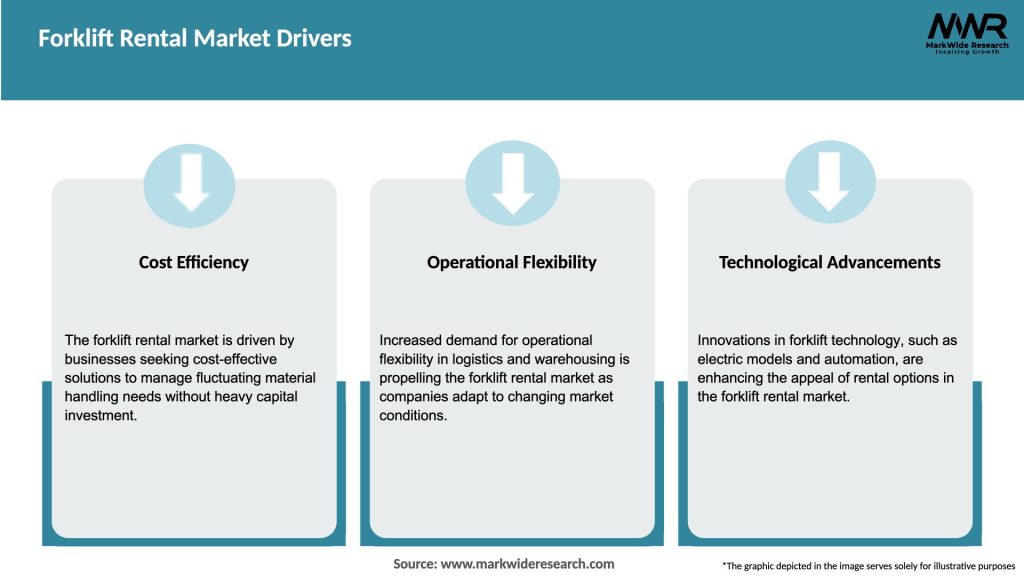 Forklift Rental Market Drivers

MWR
MarkWide Research
Inspiring Growth

Cost Efficiency

The forklift rental market is driven by businesses seeking cost-effective solutions to manage fluctuating material handling needs without heavy capital investment.

Operational Flexibility

Increased demand for operational flexibility in logistics and warehousing is propelling the forklift rental market as companies adapt to changing market conditions.

Technological Advancements

Innovations in forklift technology, such as electric models and automation, are enhancing the appeal of rental options in the forklift rental market.

Source: www.markwideresearch.com

*The graphic depicted in the image serves solely for illustrative purposes